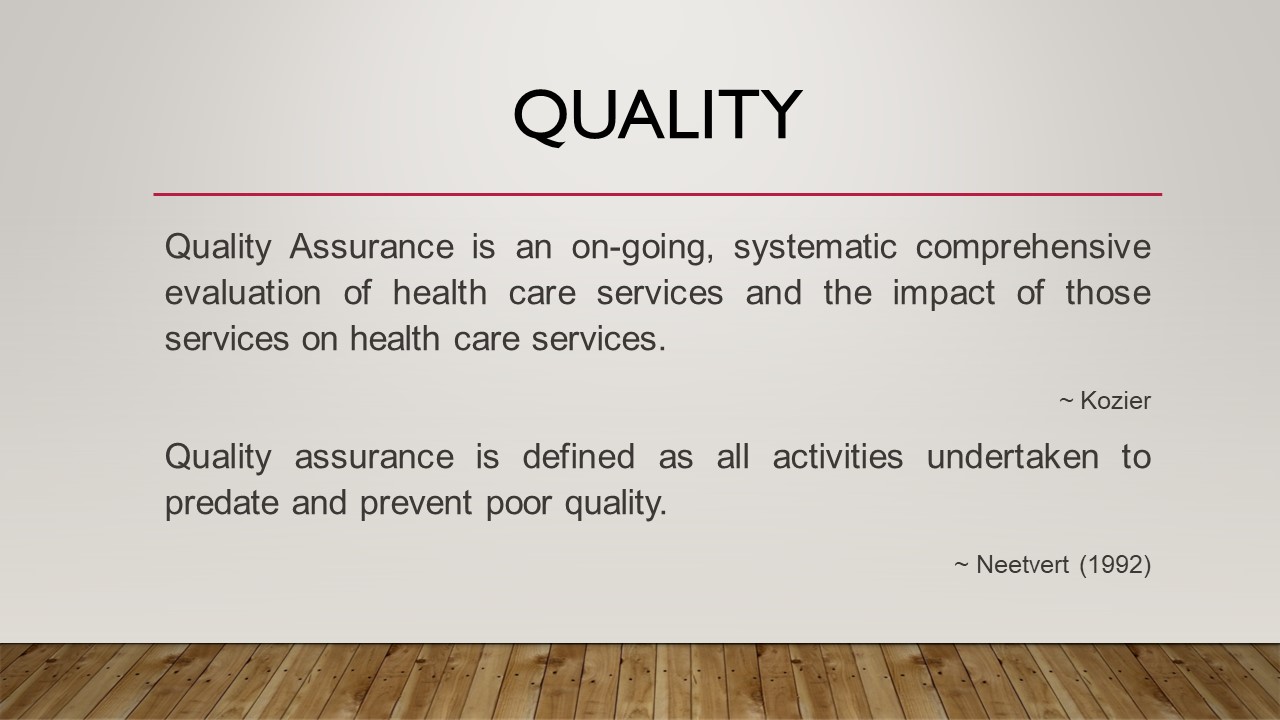 QUALITY

Quality Assurance is an on-going, systematic comprehensive evaluation of health care services and the impact of those services on health care services.

~ Kozier

Quality assurance is defined as all activities undertaken to predate and prevent poor quality.

~ Neetvert (1992)